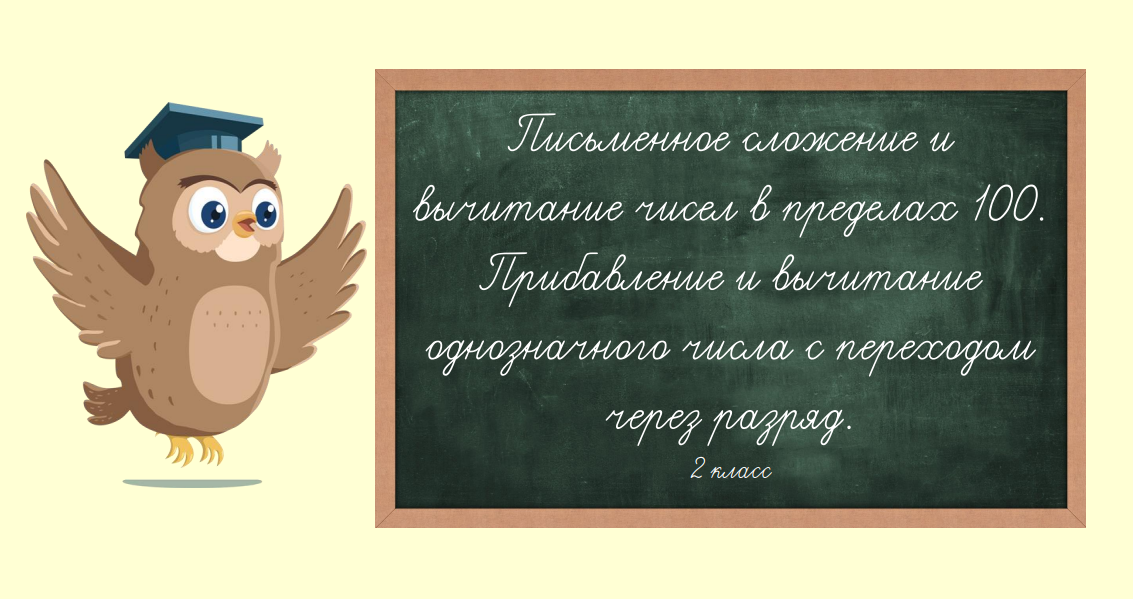 Письменное сложение и вычитание чисел в пределах 100. Прибавление и вычитание однозначного числа с переходом через разряд.

2 класс